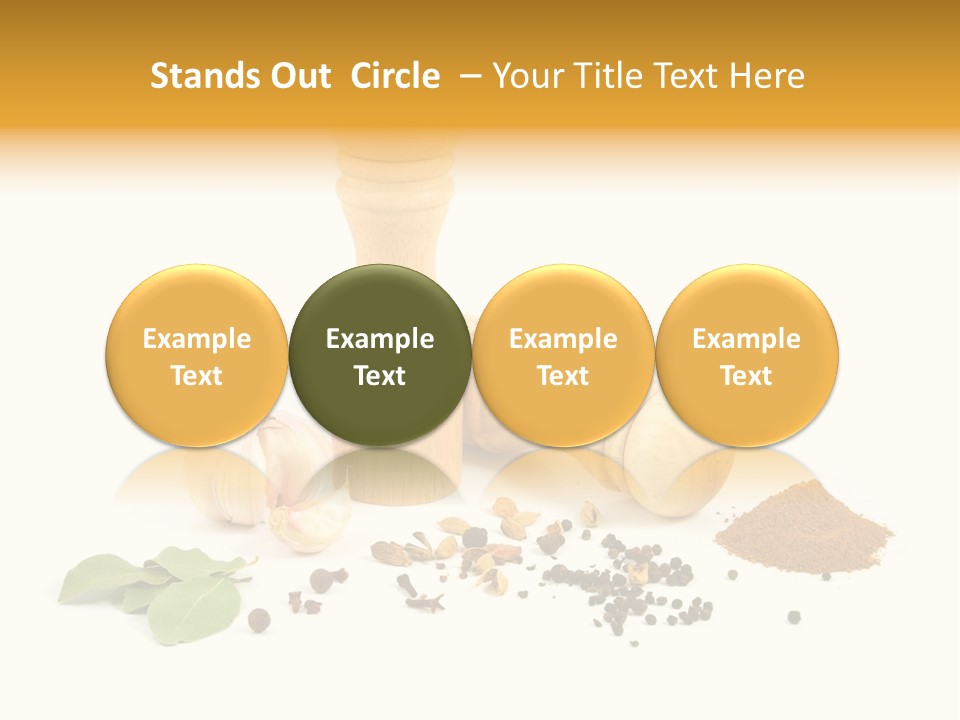 Stands Out Circle – Your Title Text Here

Example Text

Example Text

Example Text

Example Text